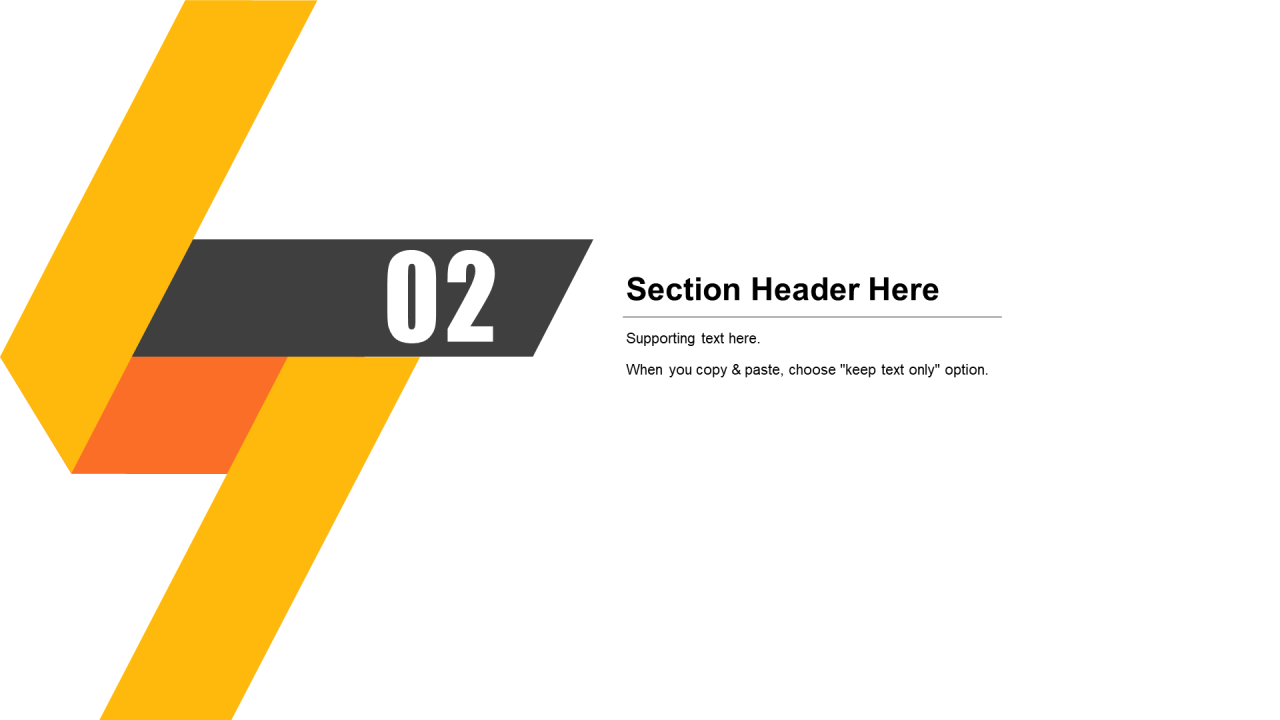 02

Section Header Here

Supporting text here.

When you copy & paste, choose "keep text only" option.